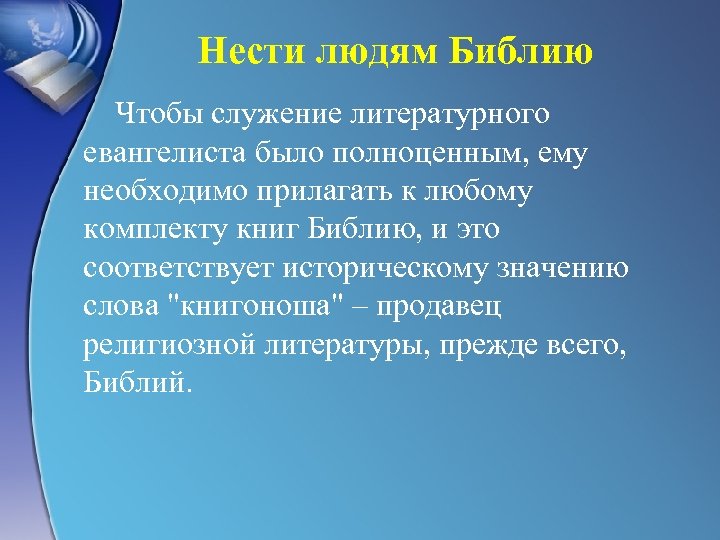 Нести людям Библию

Чтобы служение литературного евангелиста было полноценным, ему необходимо прилагать к любому комплекту книг Библию, и это соответствует историческому значению слова "книгоноша" – продавец религиозной литературы, прежде всего, Библий.